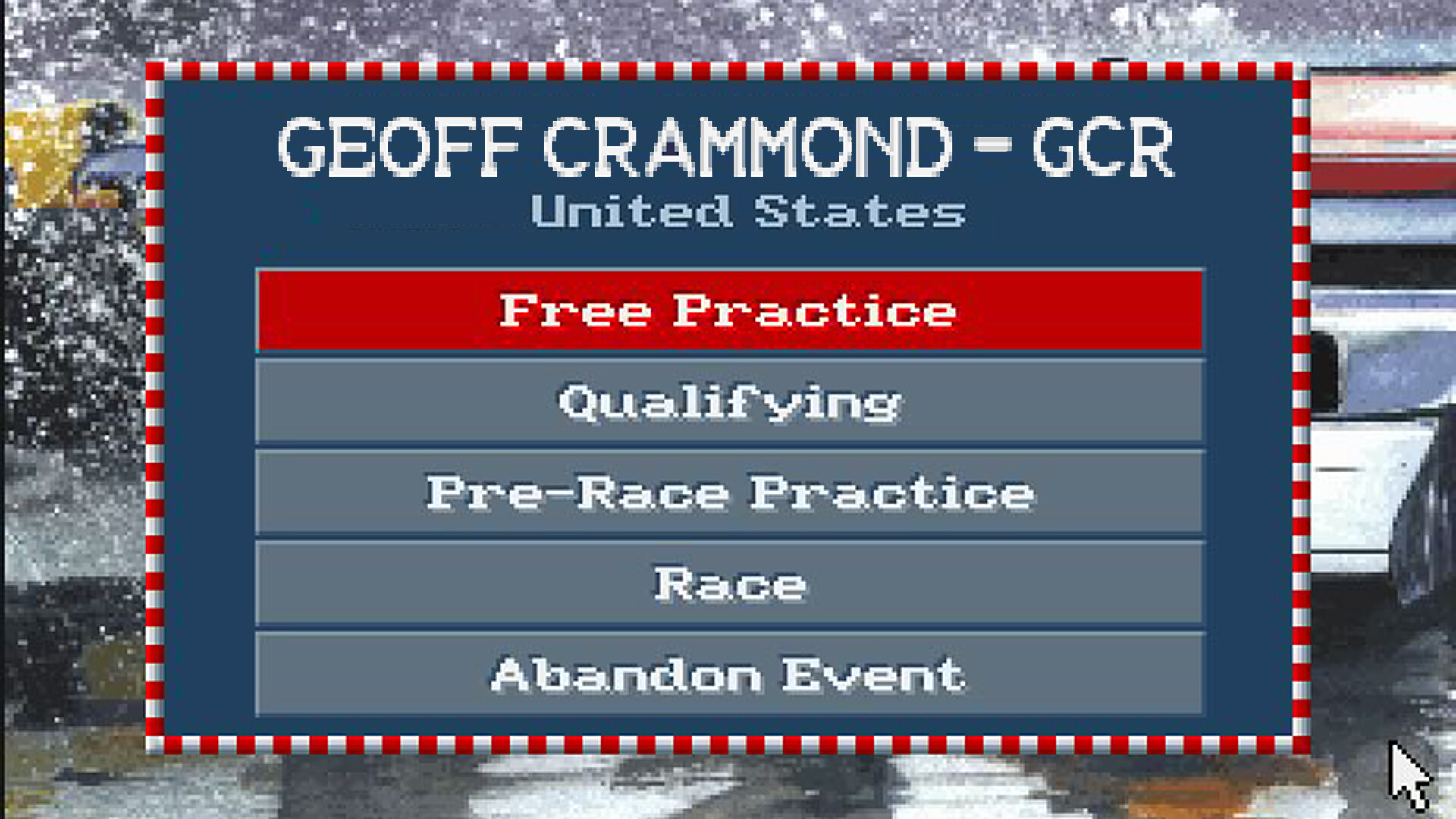 GEOFF CRAMMOND - GCR
United States

Free Practice

Qualifying

Pre-Race Practice

Race

Abandon Event